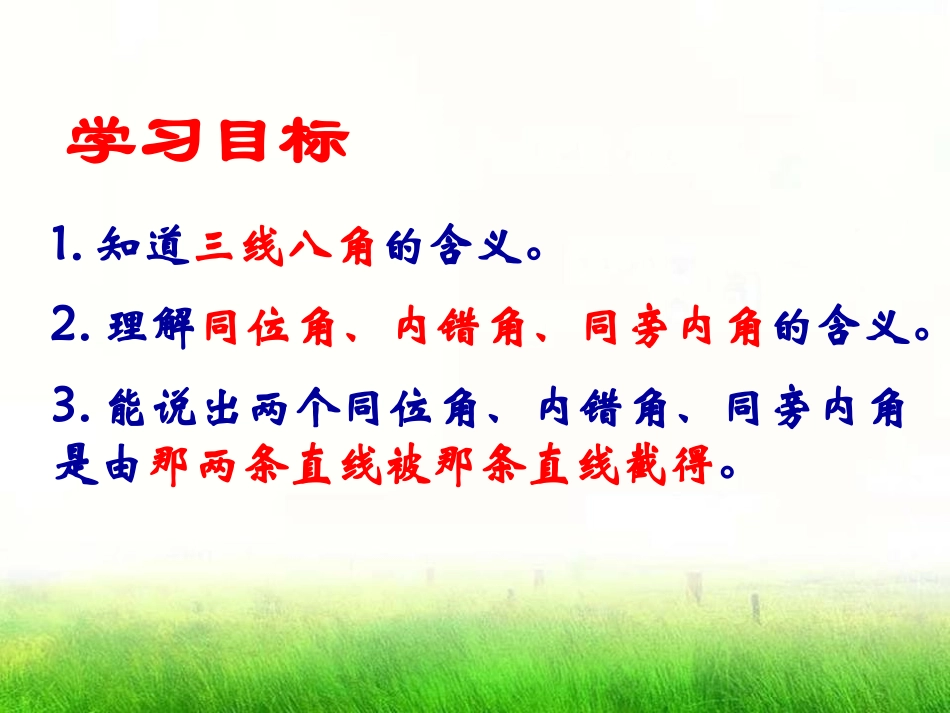 学习目标

1. 知道三线八角的含义。

2. 理解同位角、内错角、同旁内角的含义。

3. 能说出两个同位角、内错角、同旁内角是由那两条直线被那条直线截得。